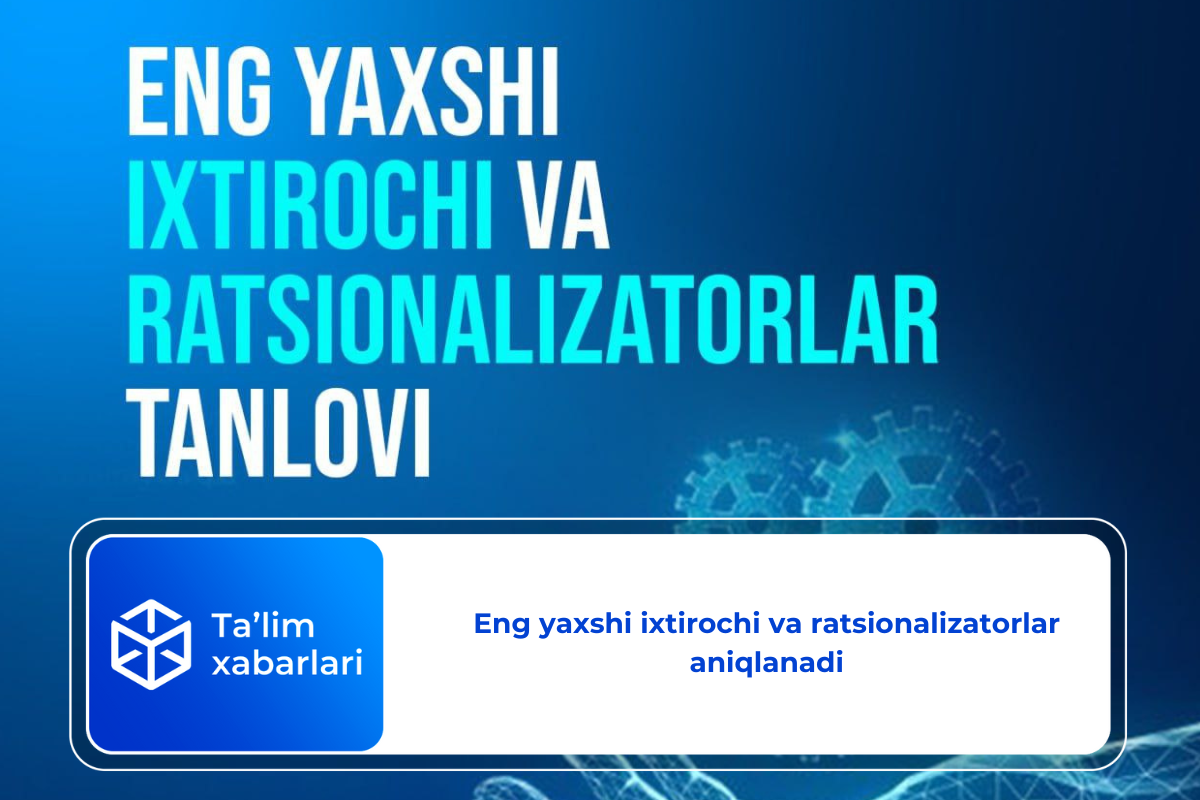 ENG YAXSHI IXTIROCHI VA RATSIONALIZATORLAR TANLOVI

Ta’lim xabarlari

Eng yaxshi ixtirochi va ratsionalizatorlar aniqlanadi